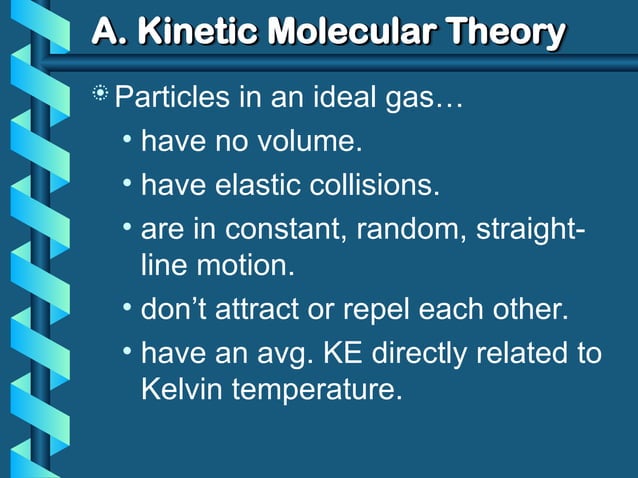 A. Kinetic Molecular Theory

Particles in an ideal gas…

• have no volume.

• have elastic collisions.

• are in constant, random, straight-line motion.

• don't attract or repel each other.

• have an avg. KE directly related to Kelvin temperature.